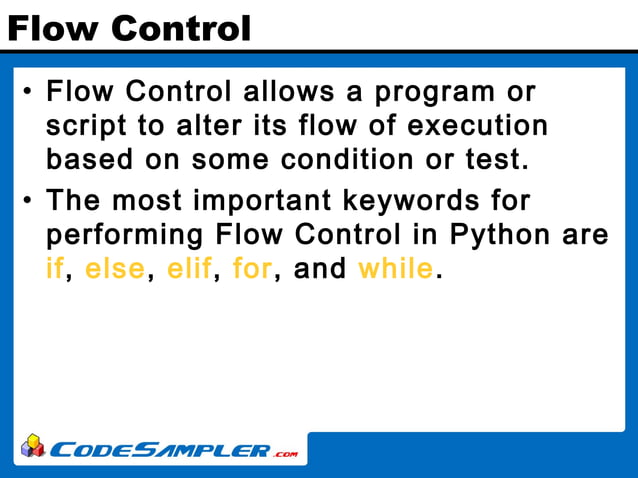 Flow Control

• Flow Control allows a program or script to alter its flow of execution based on some condition or test.

• The most important keywords for performing Flow Control in Python are if, else, elif, for, and while.

CODESAMPLER.com